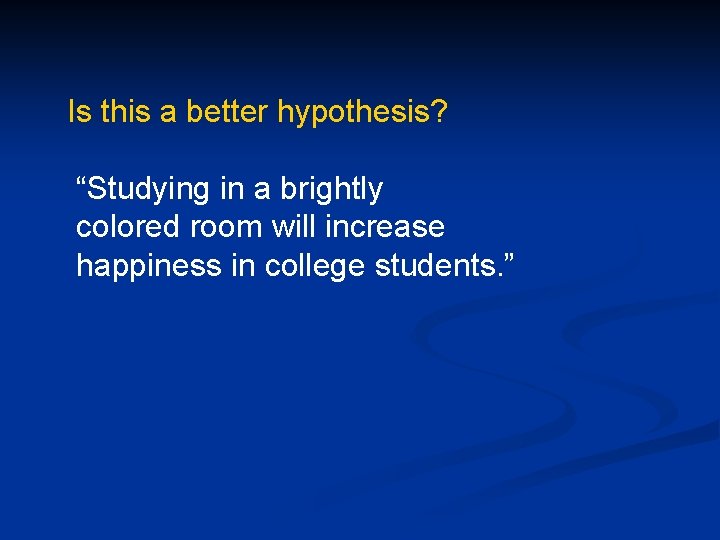 Is this a better hypothesis?

“Studying in a brightly colored room will increase happiness in college students.”